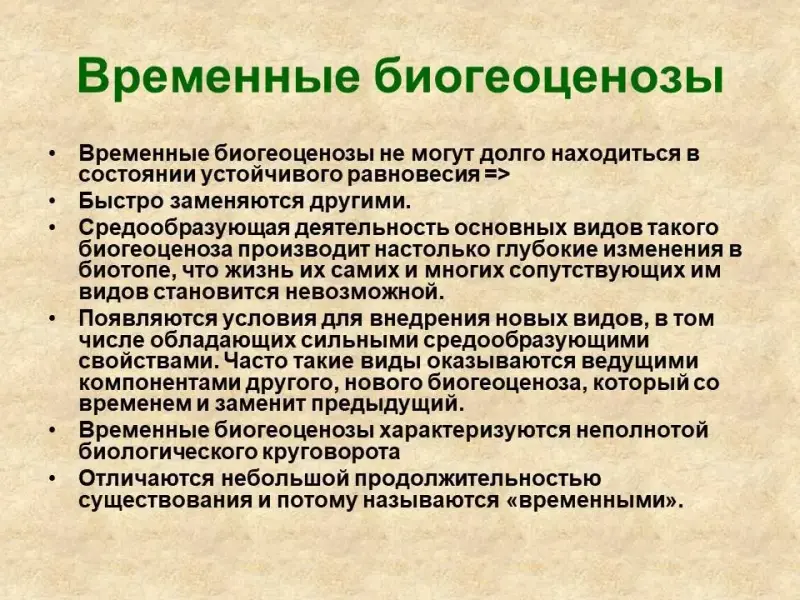 Временные биогеоценозы

• Временные биогеоценозы не могут долго находиться в состоянии устойчивого равновесия =>
• Быстро заменяются другими.
• Средообразующая деятельность основных видов такого биогеоценоза производит настолько глубокие изменения в биотопе, что жизнь их самих и многих сопутствующих им видов становится невозможной.
• Появляются условия для внедрения новых видов, в том числе обладающих сильными средообразующими свойствами. Часто такие виды оказываются ведущими компонентами другого, нового биогеоценоза, который со временем и заменит предыдущий.
• Временные биогеоценозы характеризуются неполнотой биологического круговорота
• Отличаются небольшой продолжительностью существования и потому называются «временными».